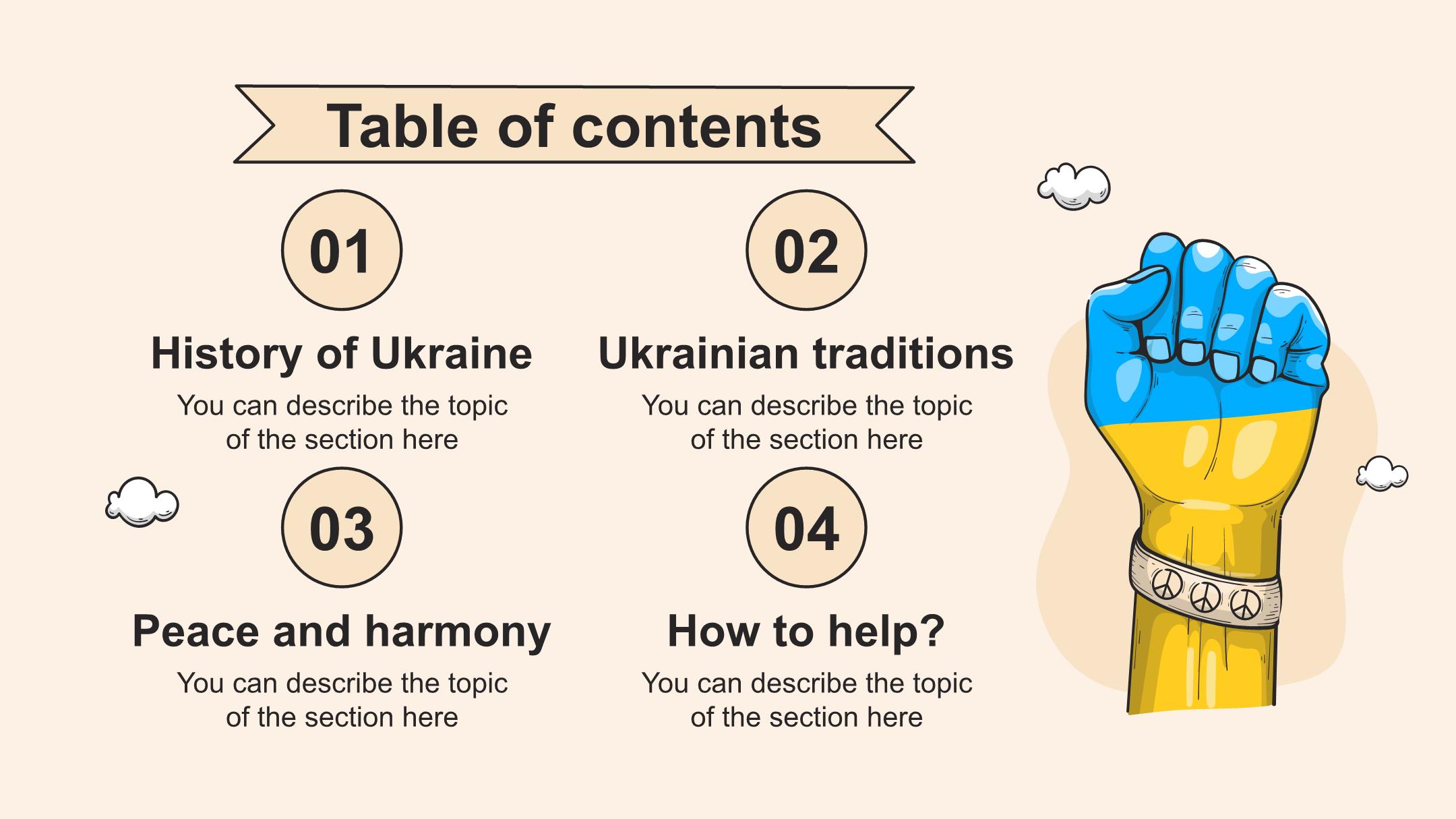 Table of contents

01

History of Ukraine

You can describe the topic of the section here

02

Ukrainian traditions

You can describe the topic of the section here

03

Peace and harmony

You can describe the topic of the section here

04

How to help?

You can describe the topic of the section here